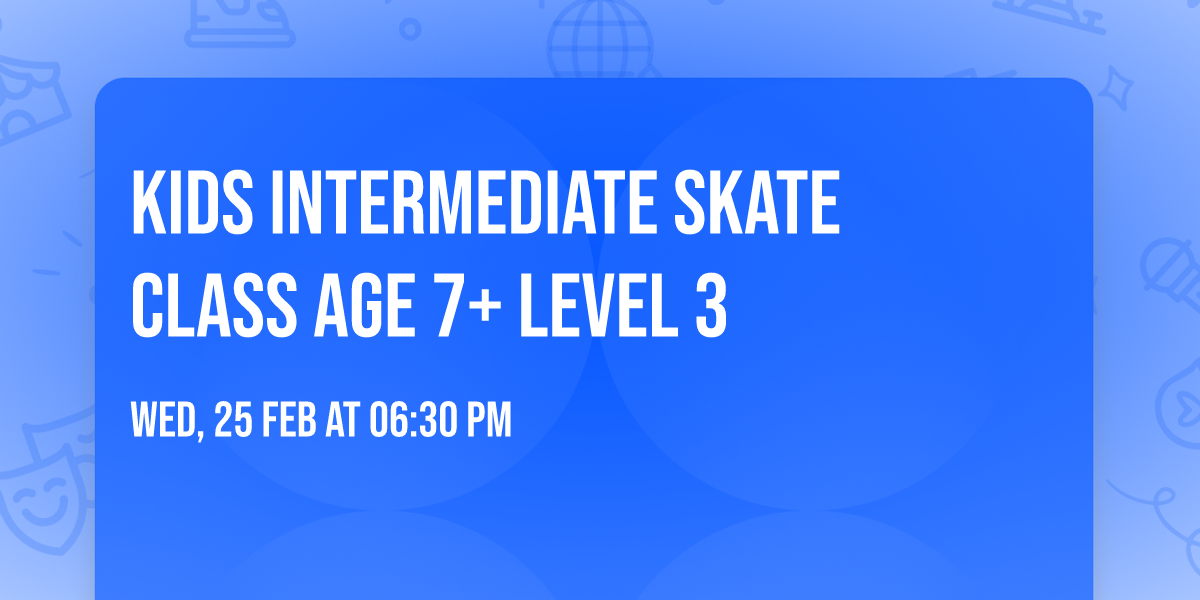 KIDS INTERMEDIATE SKATE CLASS AGE 7+ LEVEL 3

WED, 25 FEB AT 06:30 PM